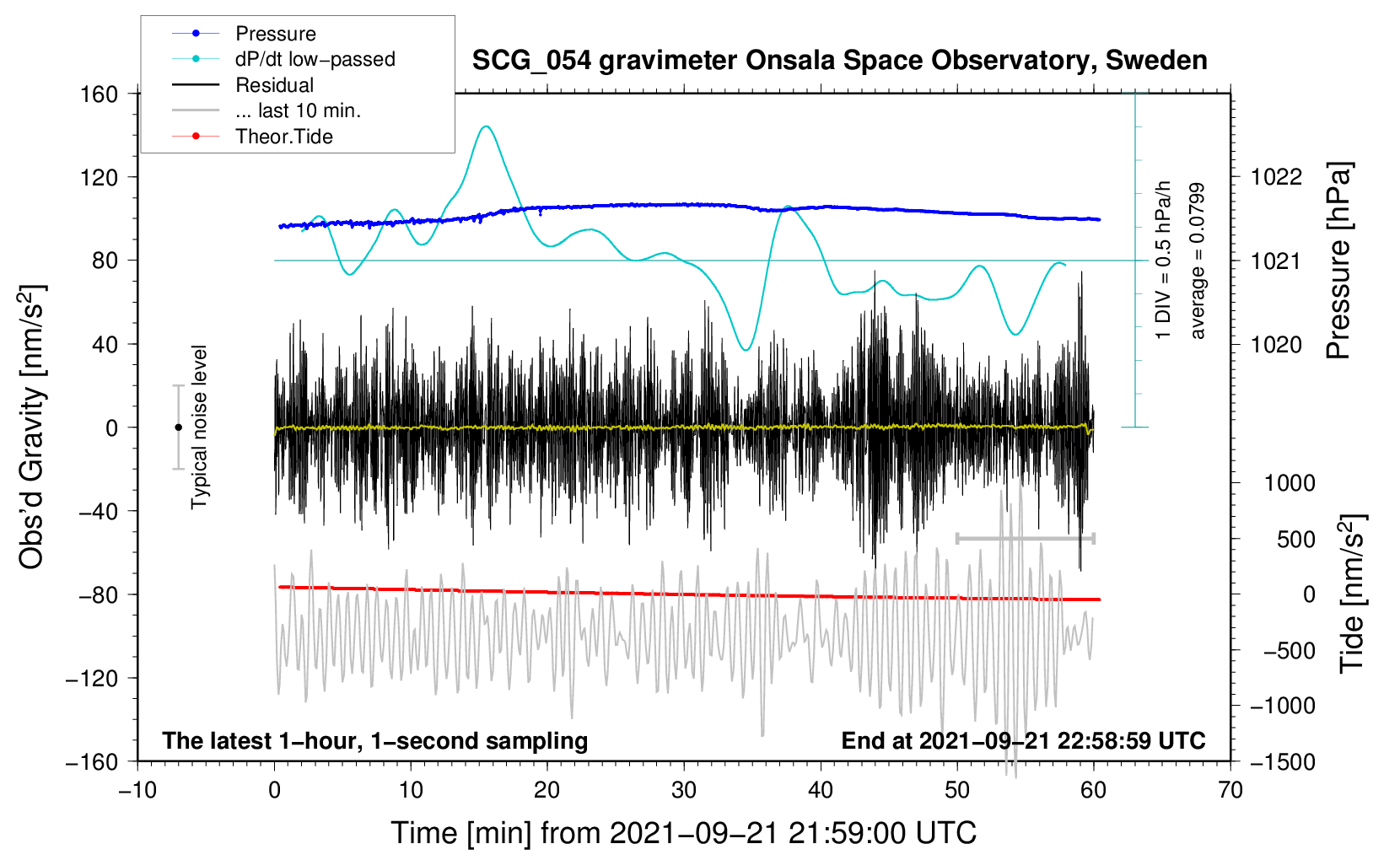 Pressure
dP/dt low−passed
Residual
... last 10 min.
Theor.Tide

SCG_054 gravimeter Onsala Space Observatory, Sweden

160
120
80
40
0
−40
−80
−120
−160

Obs'd Gravity [nm/s$^2$]

Typical noise level

1 DIV = 0.5 hPa/h
average = 0.0799

1022
1021
1020

Pressure [hPa]

1000
500
0
−500
−1000
−1500

Tide [nm/s$^2$]

The latest 1−hour, 1−second sampling
End at 2021−09−21 22:58:59 UTC

−10
0
10
20
30
40
50
60
70

Time [min] from 2021−09−21 21:59:00 UTC